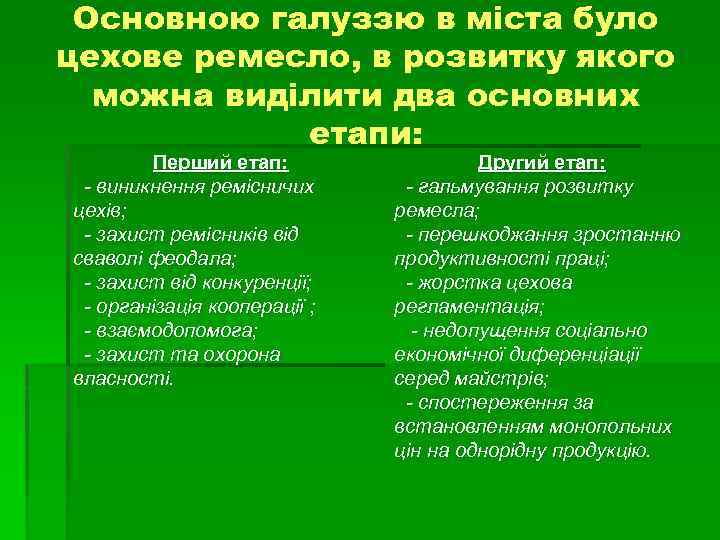 Основною галуззю в міста було цехове ремесло, в розвитку якого можна виділити два основних етапи:

Перший етап:
- виникнення ремісничих цехів;
- захист ремісників від сваволі феодала;
- захист від конкуренції;
- організація кооперації ;
- взаємодопомога;
- захист та охорона власності.

Другий етап:
- гальмування розвитку ремесла;
- перешкоджання зростанню продуктивності праці;
- жорстка цехова регламентація;
- недопущення соціально економічної диференціації серед майстрів;
- спостереження за встановленням монопольних цін на однорідну продукцію.